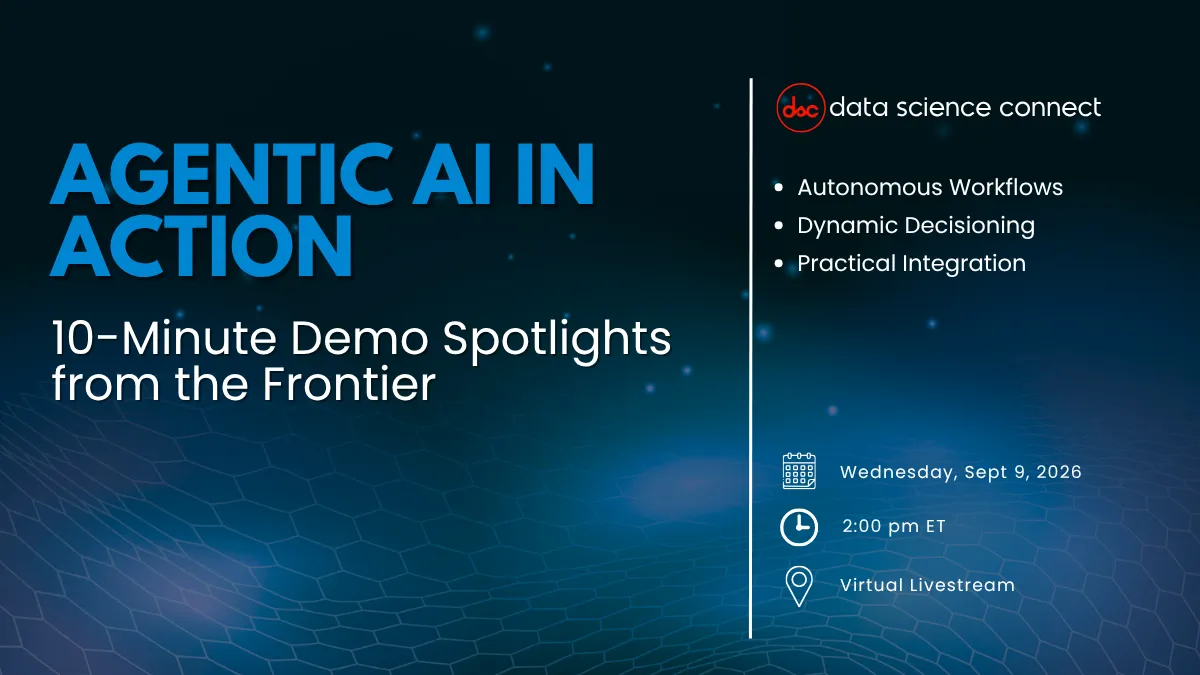 AGENTIC AI IN ACTION

10-Minute Demo Spotlights from the Frontier

dsc data science connect

- Autonomous Workflows
- Dynamic Decisioning
- Practical Integration

Wednesday, Sept 9, 2026

2:00 pm ET

Virtual Livestream